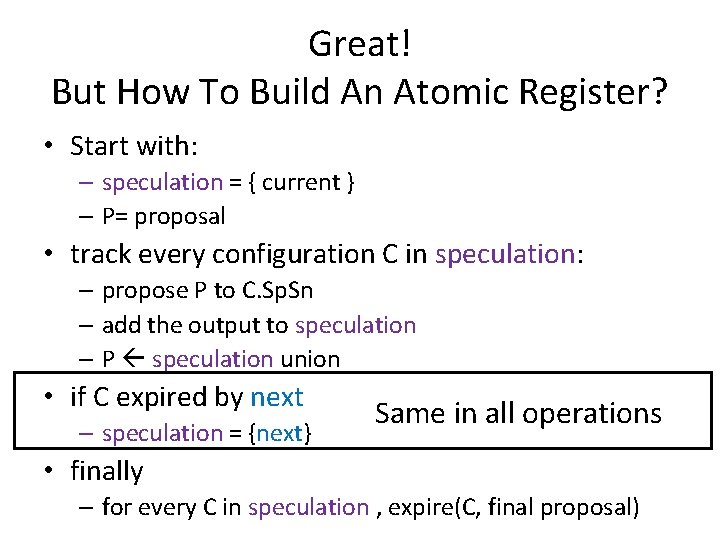 Great!
But How To Build An Atomic Register?

• Start with:
– speculation = { current }
– P= proposal
• track every configuration C in speculation:
– propose P to C.SpSn
– add the output to speculation
– P ← speculation union
• if C expired by next
– speculation = {next}

Same in all operations

• finally
– for every C in speculation , expire(C, final proposal)